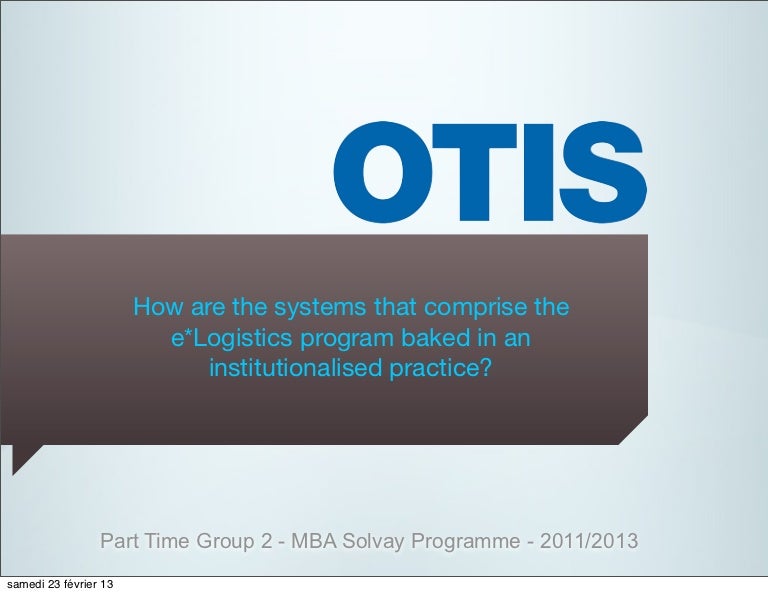 OTIS

How are the systems that comprise the e*Logistics program baked in an institutionalised practice?

Part Time Group 2 - MBA Solvay Programme - 2011/2013

samedi 23 février 13